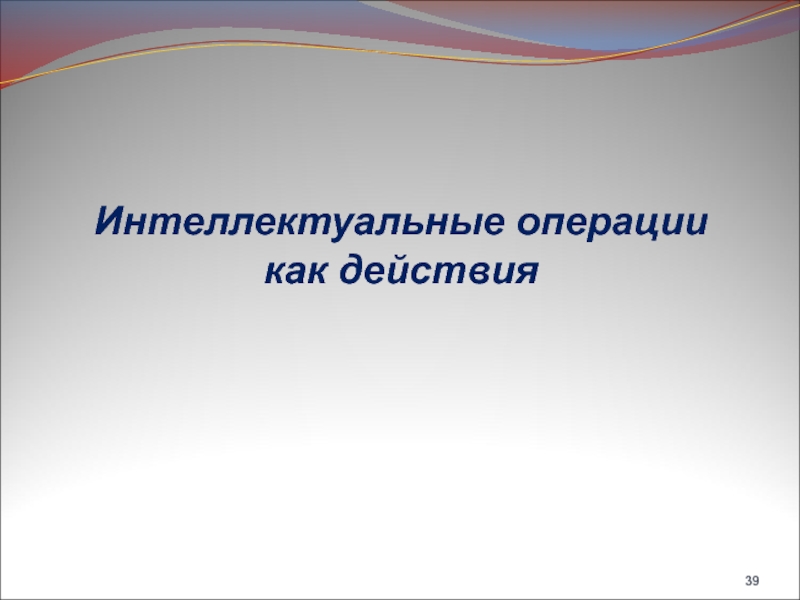 Интеллектуальные операции как действия

39